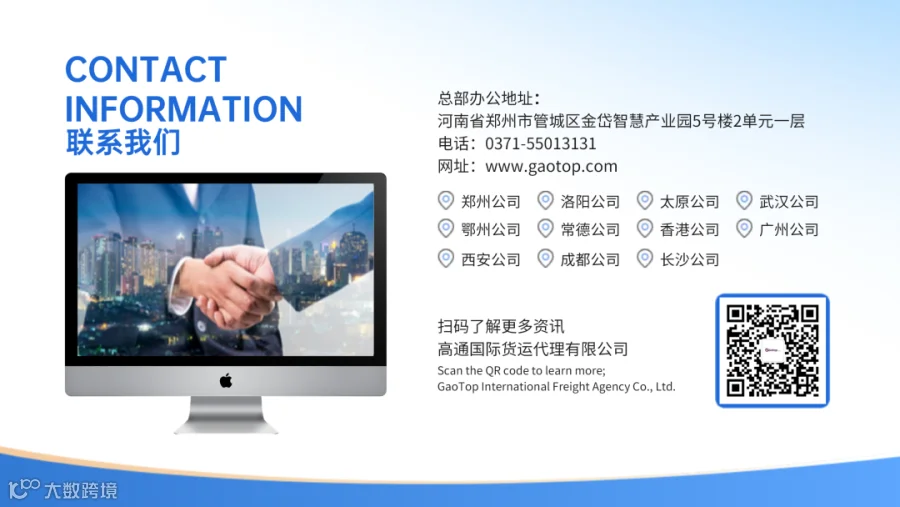 CONTACT INFORMATION
联系我们

总部办公地址：
河南省郑州市管城区金岱智慧产业园5号楼2单元一层
电话：0371-55013131
网址：www.gaotop.com

郑州公司 洛阳公司 太原公司 武汉公司
鄂州公司 常德公司 香港公司 广州公司
西安公司 成都公司 长沙公司

扫码了解更多资讯
高通国际货运代理有限公司
Scan the QR code to learn more;
GaoTop International Freight Agency Co., Ltd.

大数跨境